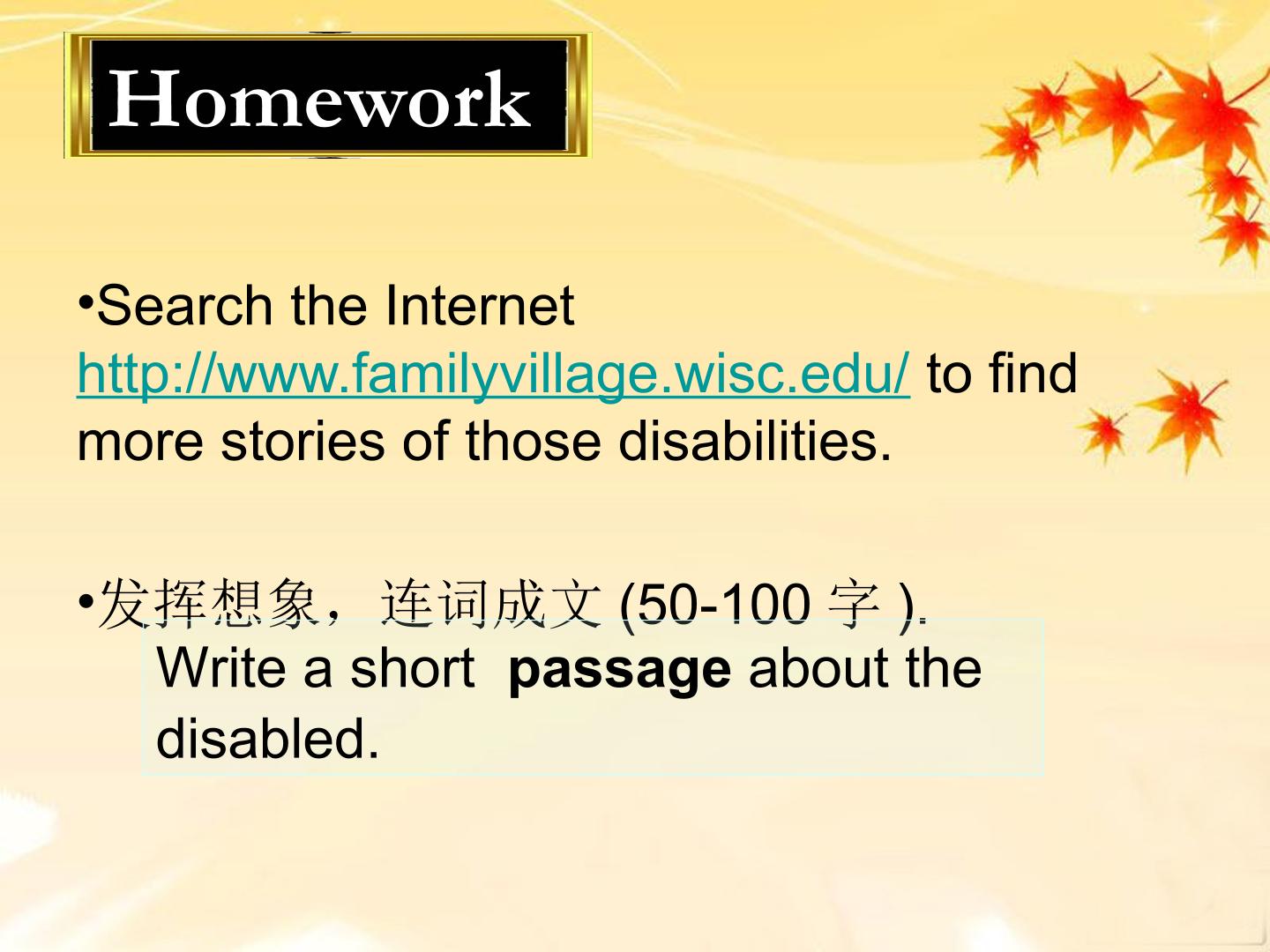 Homework

• Search the Internet http://www.familyvillage.wisc.edu/ to find more stories of those disabilities.

• 发挥想象，连词成文(50-100字).
Write a short passage about the disabled.